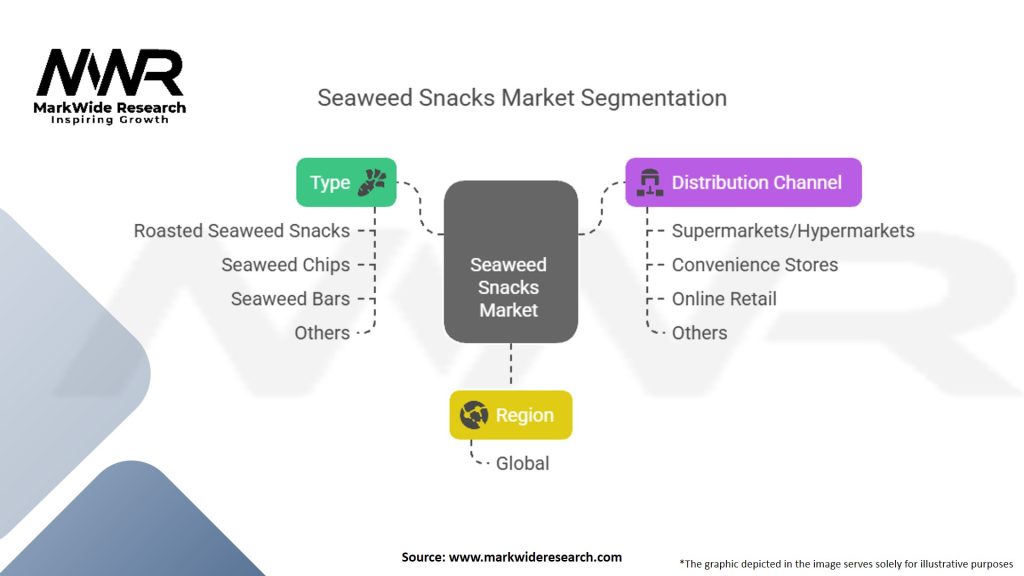 MWR
MarkWide Research
Inspiring Growth

Seaweed Snacks Market Segmentation

Type
Roasted Seaweed Snacks
Seaweed Chips
Seaweed Bars
Others

Seaweed Snacks Market

Distribution Channel
Supermarkets/Hypermarkets
Convenience Stores
Online Retail
Others

Region
Global

Source: www.markwideresearch.com

*The graphic depicted in the image serves solely for illustrative purposes